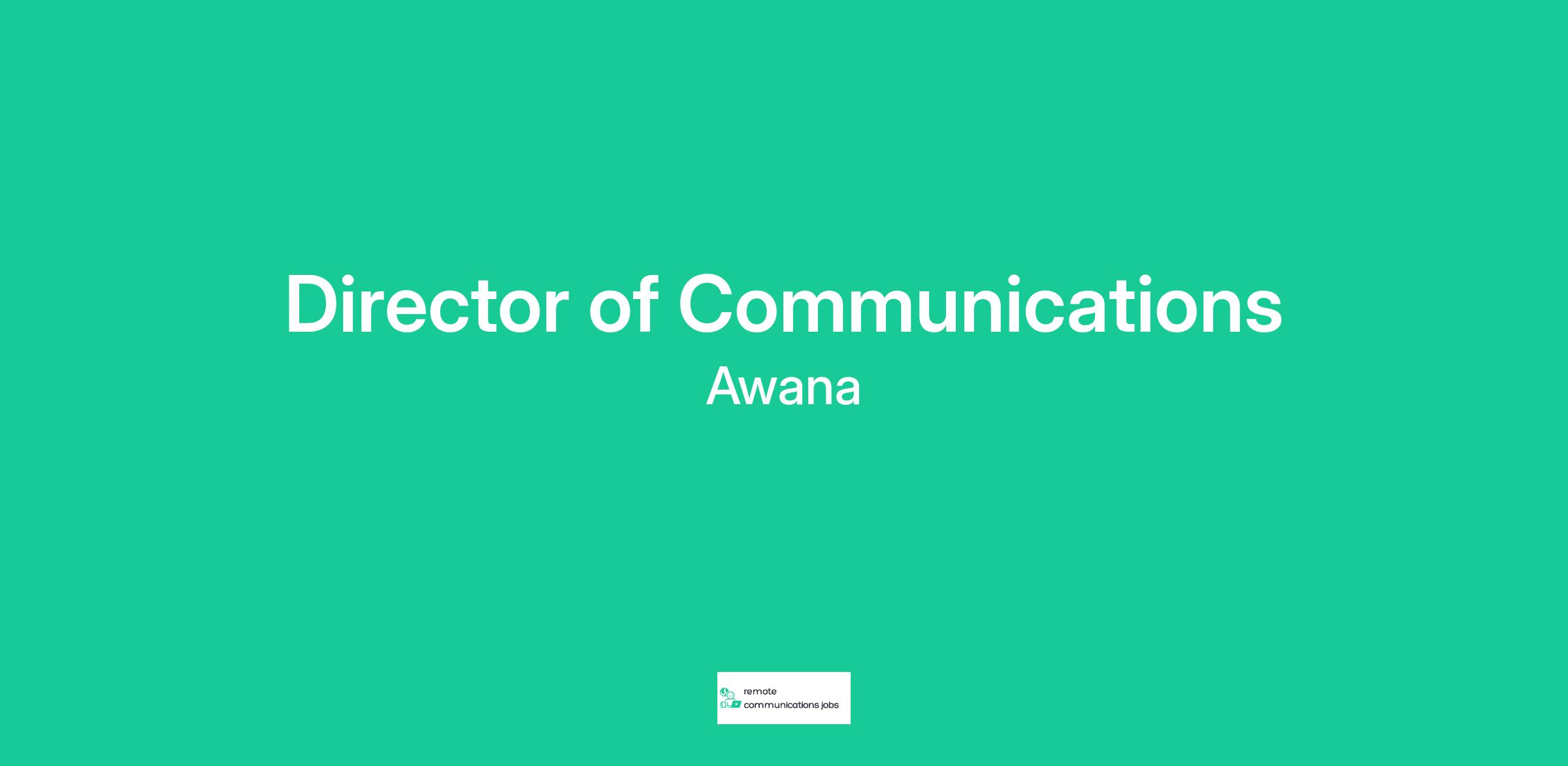 Director of Communications
Awana

remote
communications jobs